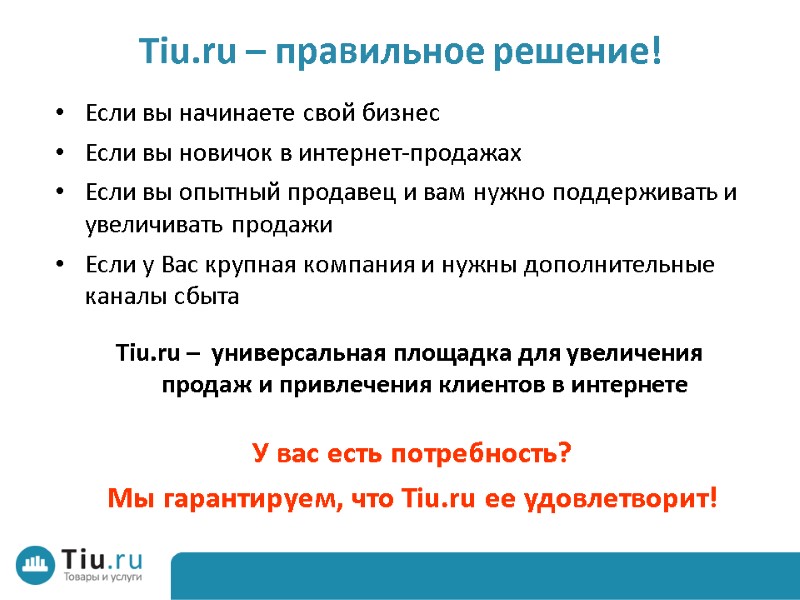 Tiu.ru – правильное решение!

• Если вы начинаете свой бизнес
• Если вы новичок в интернет-продажах
• Если вы опытный продавец и вам нужно поддерживать и увеличивать продажи
• Если у Вас крупная компания и нужны дополнительные каналы сбыта

Tiu.ru – универсальная площадка для увеличения продаж и привлечения клиентов в интернете

У вас есть потребность?

Мы гарантируем, что Tiu.ru ее удовлетворит!

Tiu.ru
Товары и услуги